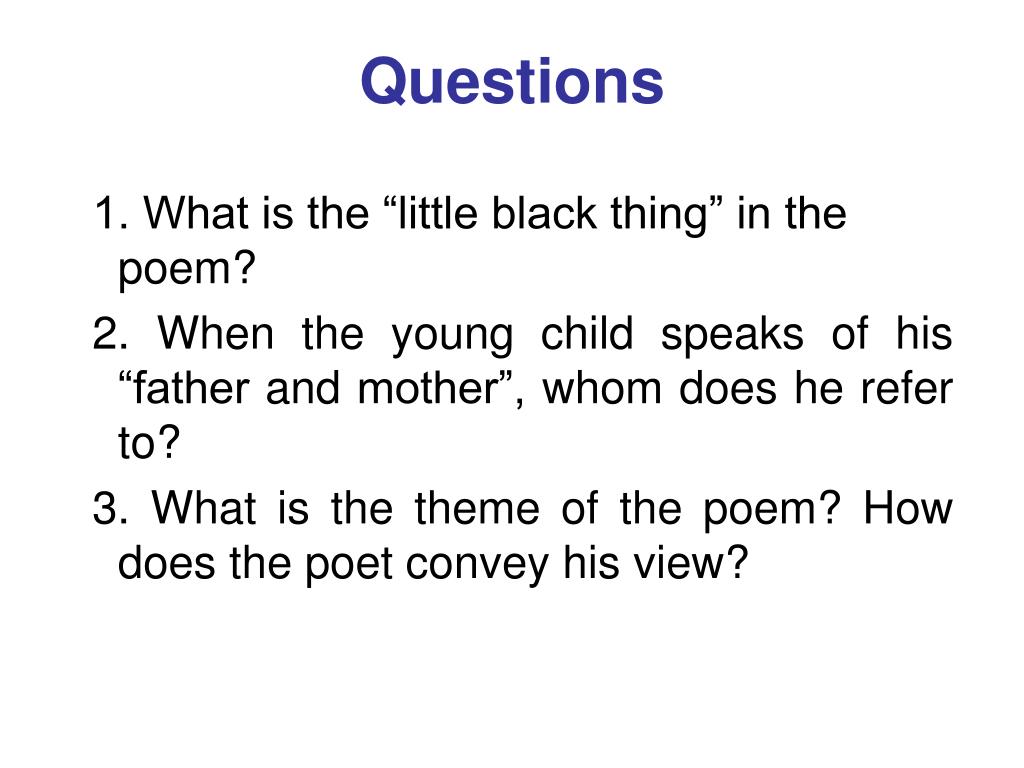 Questions

1. What is the “little black thing” in the poem?

2. When the young child speaks of his “father and mother”, whom does he refer to?

3. What is the theme of the poem? How does the poet convey his view?